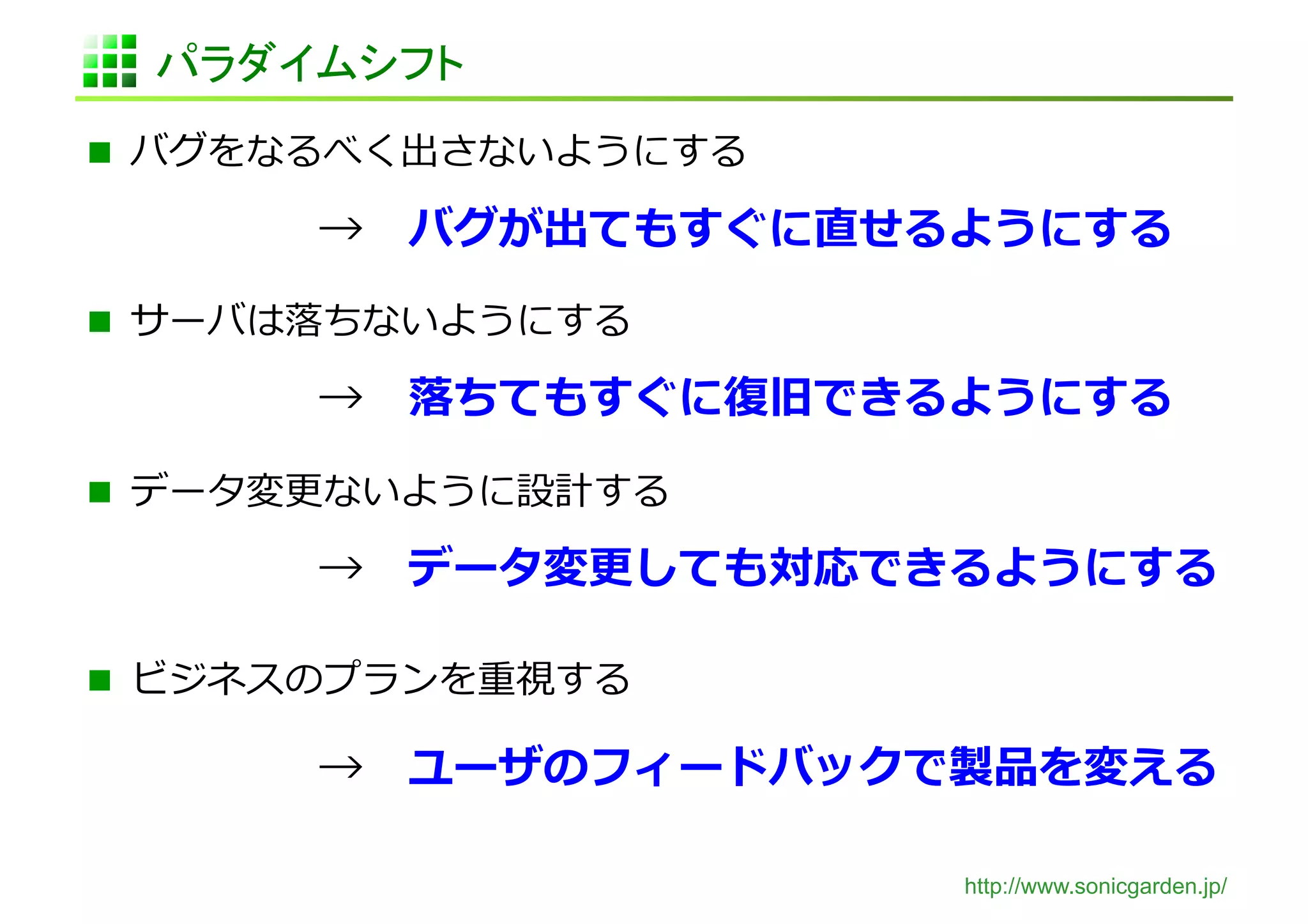 パラダイムシフト

■ バグをなるべく出さないようにする

→ バグが出てもすぐに直せるようにする

■ サーバは落ちないようにする

→ 落ちてもすぐに復旧できるようにする

■ データ変更ないように設計する

→ データ変更しても対応できるようにする

■ ビジネスのプランを重視する

→ ユーザのフィードバックで製品を変える

http://www.sonicgarden.jp/